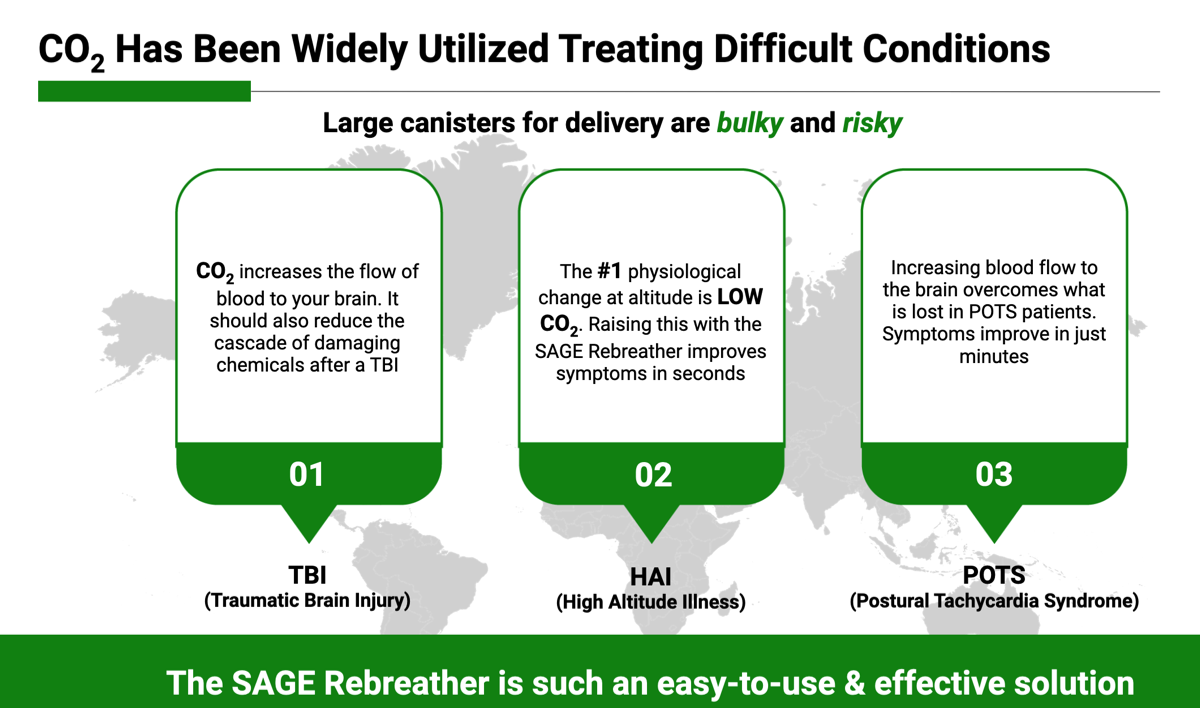 $CO_2$ Has Been Widely Utilized Treating Difficult Conditions

Large canisters for delivery are bulky and risky

$CO_2$ increases the flow of blood to your brain. It should also reduce the cascade of damaging chemicals after a TBI

01

TBI
(Traumatic Brain Injury)

The #1 physiological change at altitude is LOW $CO_2$. Raising this with the SAGE Rebreather improves symptoms in seconds

02

HAI
(High Altitude Illness)

Increasing blood flow to the brain overcomes what is lost in POTS patients. Symptoms improve in just minutes

03

POTS
(Postural Tachycardia Syndrome)

The SAGE Rebreather is such an easy-to-use & effective solution